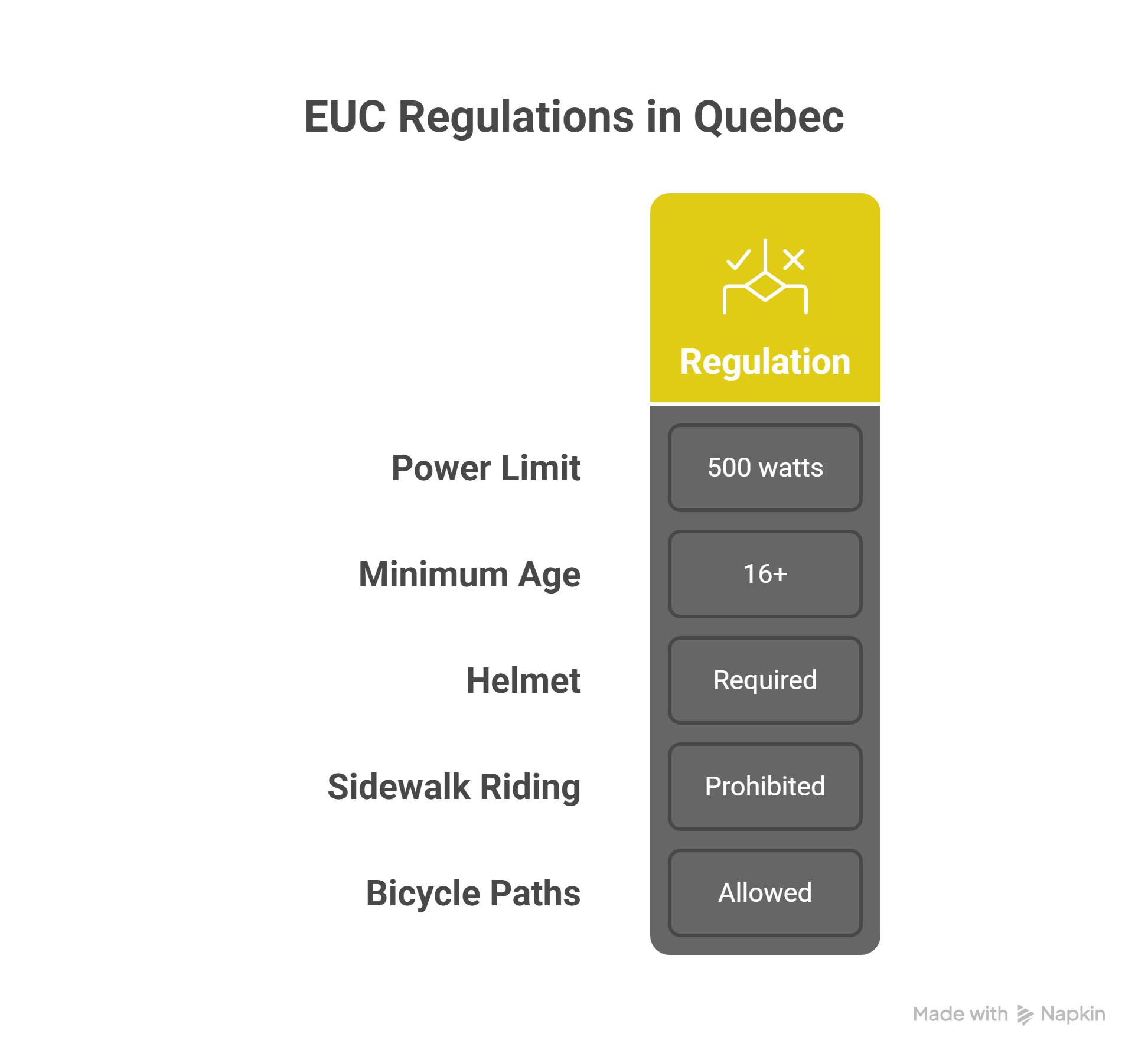 EUC Regulations in Quebec

| | Regulation |
|---|---|
| Power Limit | 500 watts |
| Minimum Age | 16+ |
| Helmet | Required |
| Sidewalk Riding | Prohibited |
| Bicycle Paths | Allowed |

Made with Napkin